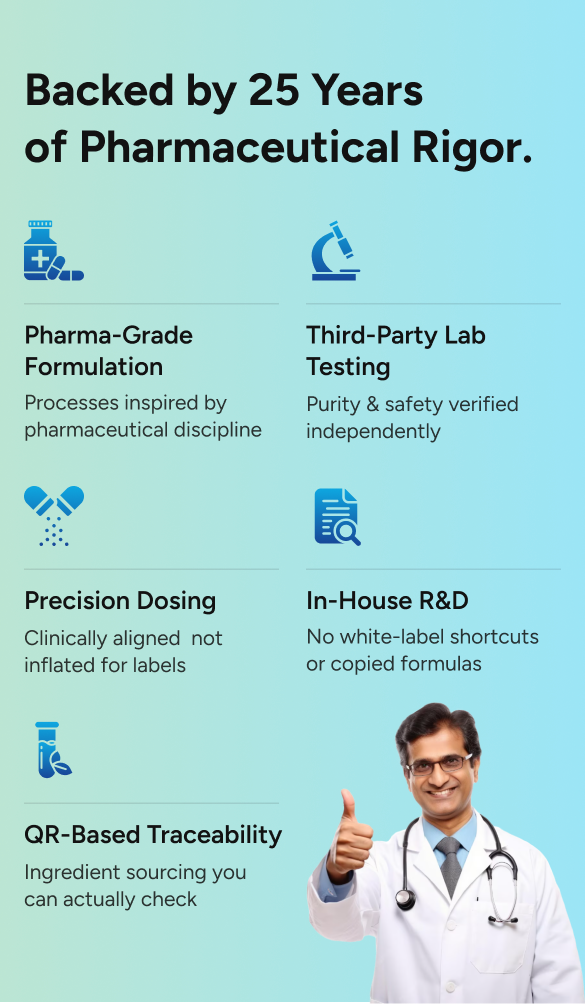 Backed by 25 Years of Pharmaceutical Rigor.

Pharma-Grade Formulation
Processes inspired by pharmaceutical discipline

Third-Party Lab Testing
Purity & safety verified independently

Precision Dosing
Clinically aligned  not inflated for labels

In-House R&D
No white-label shortcuts or copied formulas

QR-Based Traceability
Ingredient sourcing you can actually check